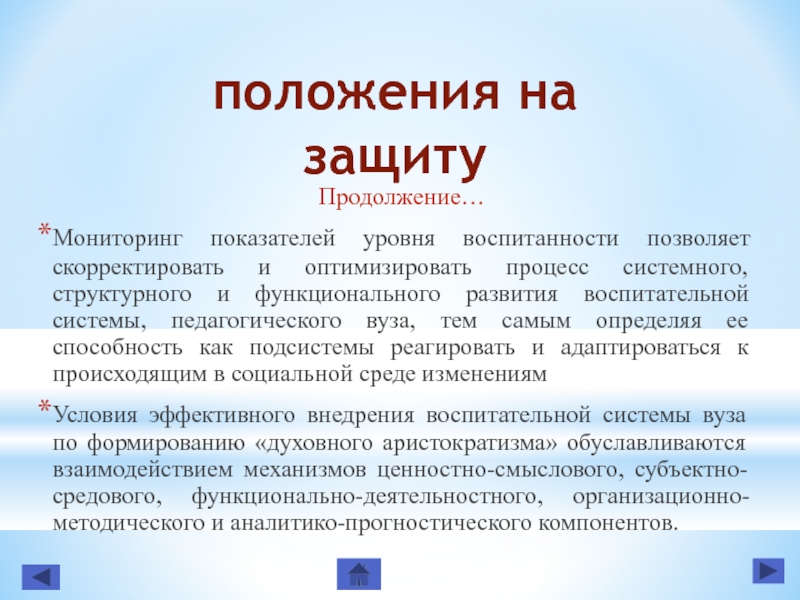 положения на защиту

Продолжение…

*Мониторинг показателей уровня воспитанности позволяет скорректировать и оптимизировать процесс системного, структурного и функционального развития воспитательной системы, педагогического вуза, тем самым определяя ее способность как подсистемы реагировать и адаптироваться к происходящим в социальной среде изменениям

*Условия эффективного внедрения воспитательной системы вуза по формированию «духовного аристократизма» обуславливаются взаимодействием механизмов ценностно-смыслового, субъектно-средового, функционально-деятельностного, организационно-методического и аналитико-прогностического компонентов.